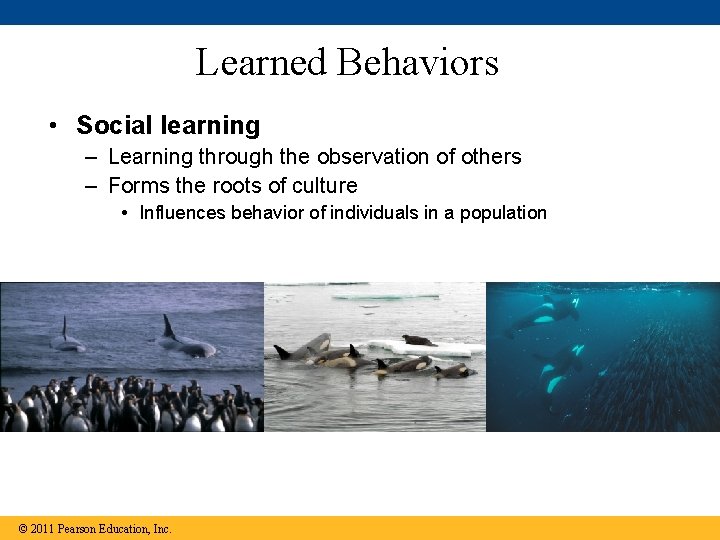 Learned Behaviors

• Social learning
– Learning through the observation of others
– Forms the roots of culture
• Influences behavior of individuals in a population

© 2011 Pearson Education, Inc.